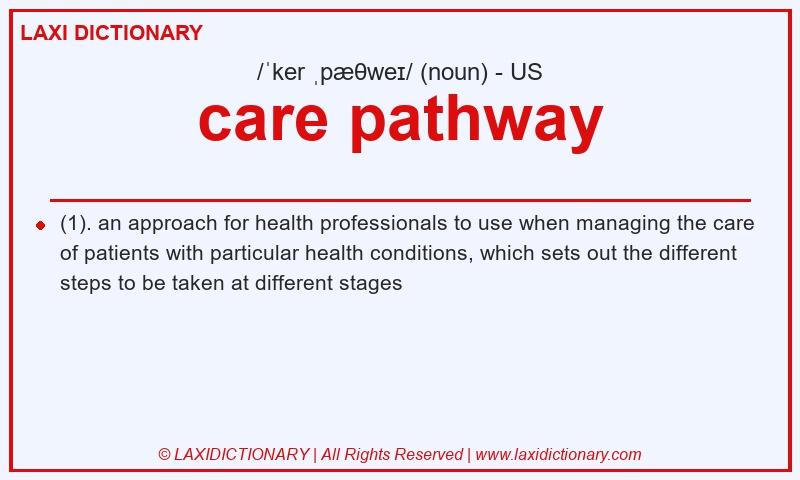 LAXI DICTIONARY

/ˈker ˌpæθweɪ/ (noun) - US

care pathway

(1). an approach for health professionals to use when managing the care of patients with particular health conditions, which sets out the different steps to be taken at different stages

© LAXIDICTIONARY | All Rights Reserved | www.laxidictionary.com